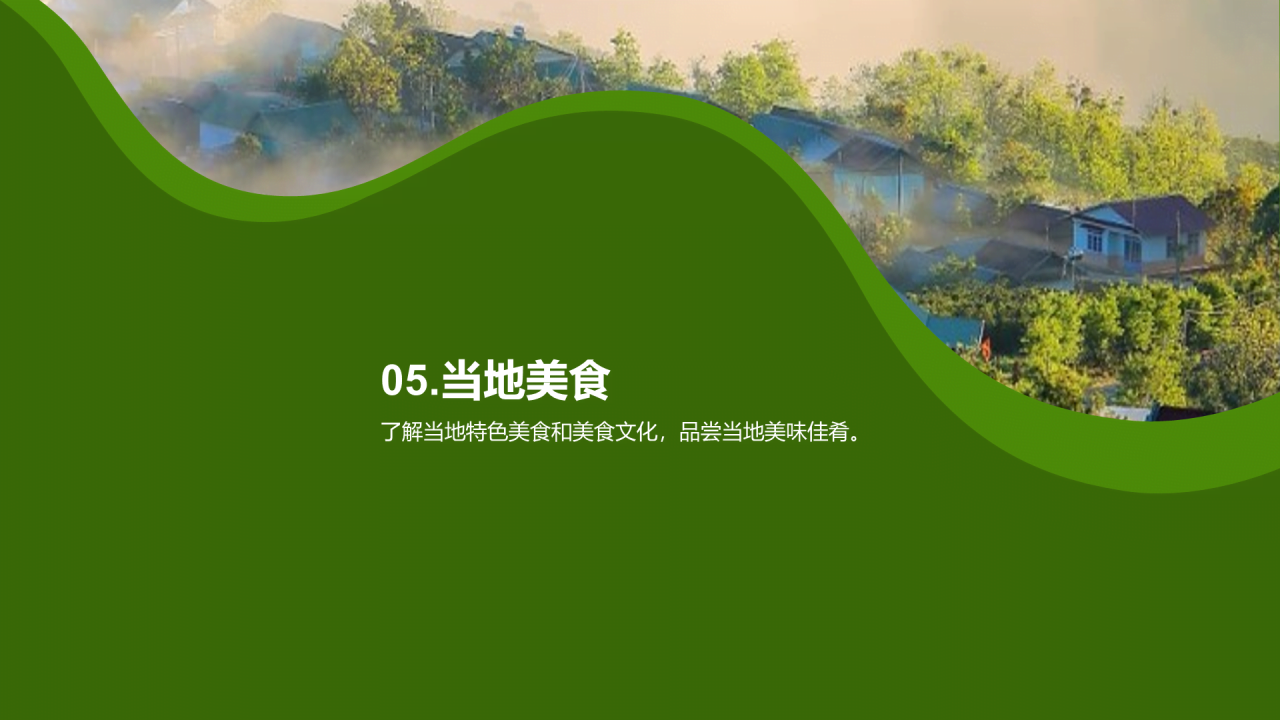 05.当地美食

了解当地特色美食和美食文化，品尝当地美味佳肴。